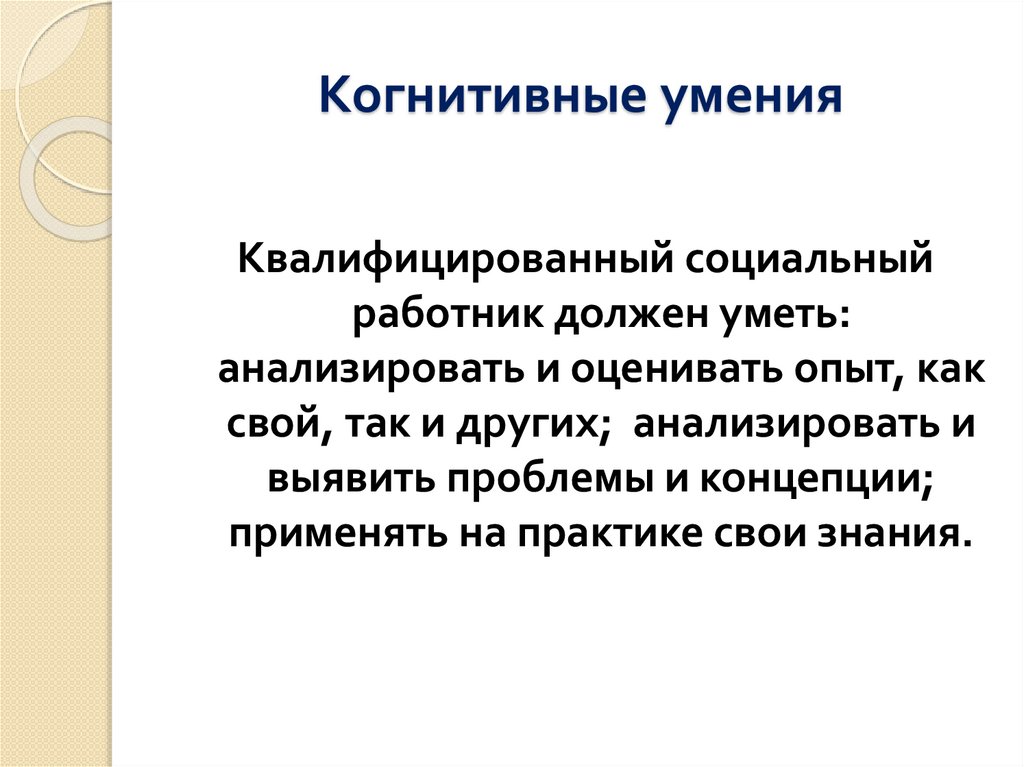 Когнитивные умения

Квалифицированный социальный работник должен уметь: анализировать и оценивать опыт, как свой, так и других; анализировать и выявить проблемы и концепции; применять на практике свои знания.